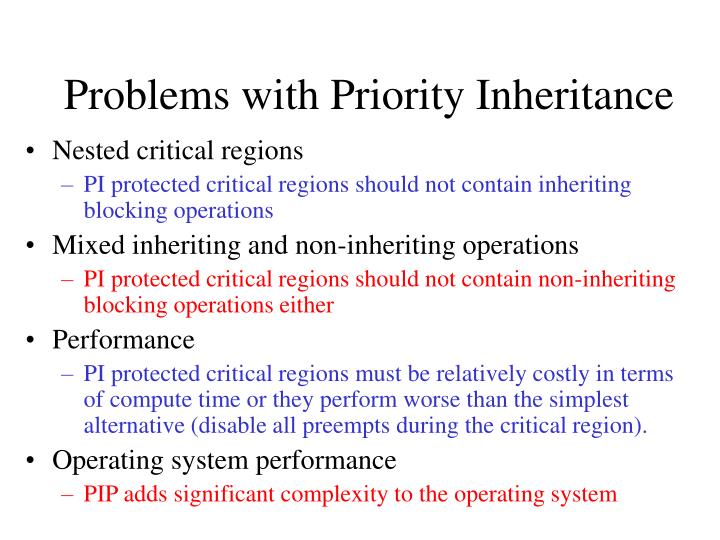 Problems with Priority Inheritance

• Nested critical regions
– PI protected critical regions should not contain inheriting blocking operations
• Mixed inheriting and non-inheriting operations
– PI protected critical regions should not contain non-inheriting blocking operations either
• Performance
– PI protected critical regions must be relatively costly in terms of compute time or they perform worse than the simplest alternative (disable all preempts during the critical region).
• Operating system performance
– PIP adds significant complexity to the operating system